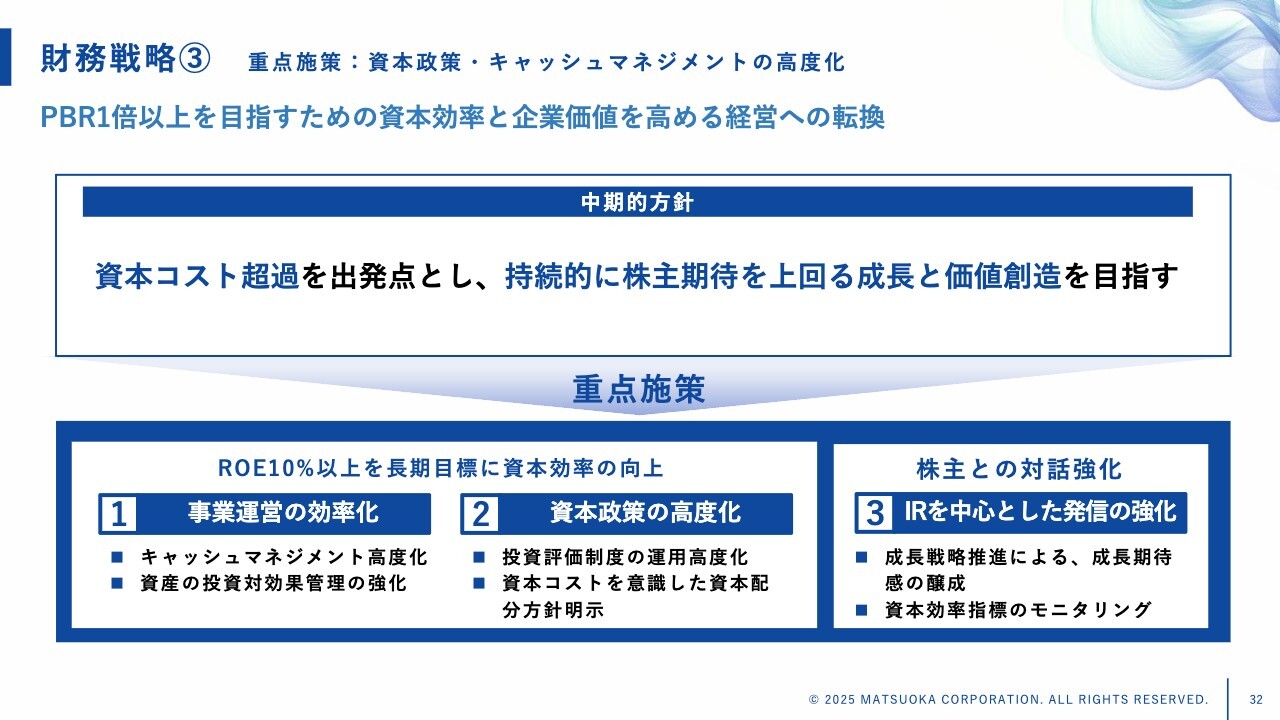 財務戦略③　重点施策：資本政策・キャッシュマネジメントの高度化

PBR1倍以上を目指すための資本効率と企業価値を高める経営への転換

中期的方針

資本コスト超過を出発点とし、持続的に株主期待を上回る成長と価値創造を目指す

重点施策

ROE10%以上を長期目標に資本効率の向上

1 事業運営の効率化

■ キャッシュマネジメント高度化
■ 資産の投資対効果管理の強化

2 資本政策の高度化

■ 投資評価制度の運用高度化
■ 資本コストを意識した資本配分方針明示

株主との対話強化

3 IRを中心とした発信の強化

■ 成長戦略推進による、成長期待感の醸成
■ 資本効率指標のモニタリング

© 2025 MATSUOKA CORPORATION. ALL RIGHTS RESERVED.　32